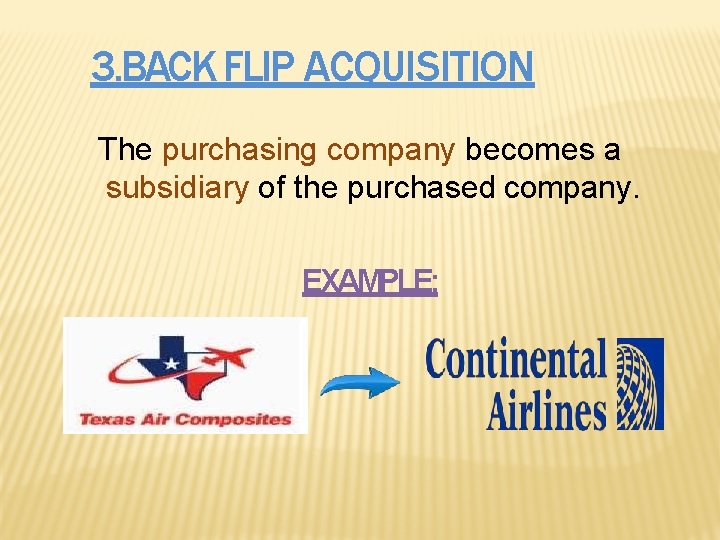 3.BACK FLIP ACQUISITION

The purchasing company becomes a subsidiary of the purchased company.

EXAMPLE:

Texas Air Composites

Continental Airlines